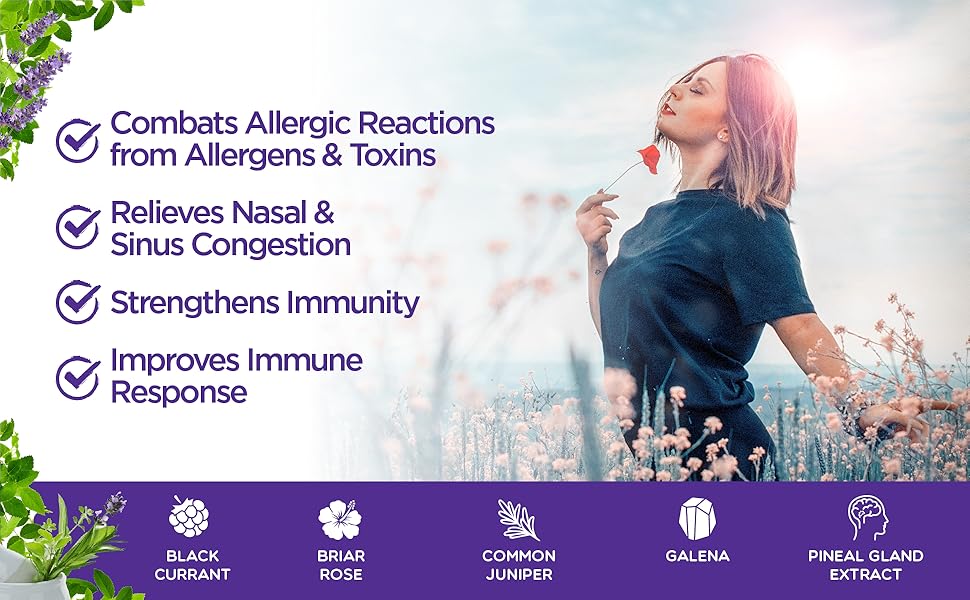 Combats Allergic Reactions from Allergens & Toxins

Relieves Nasal & Sinus Congestion

Strengthens Immunity

Improves Immune Response

BLACK CURRANT

BRIAR ROSE

COMMON JUNIPER

GALENA

PINEAL GLAND EXTRACT